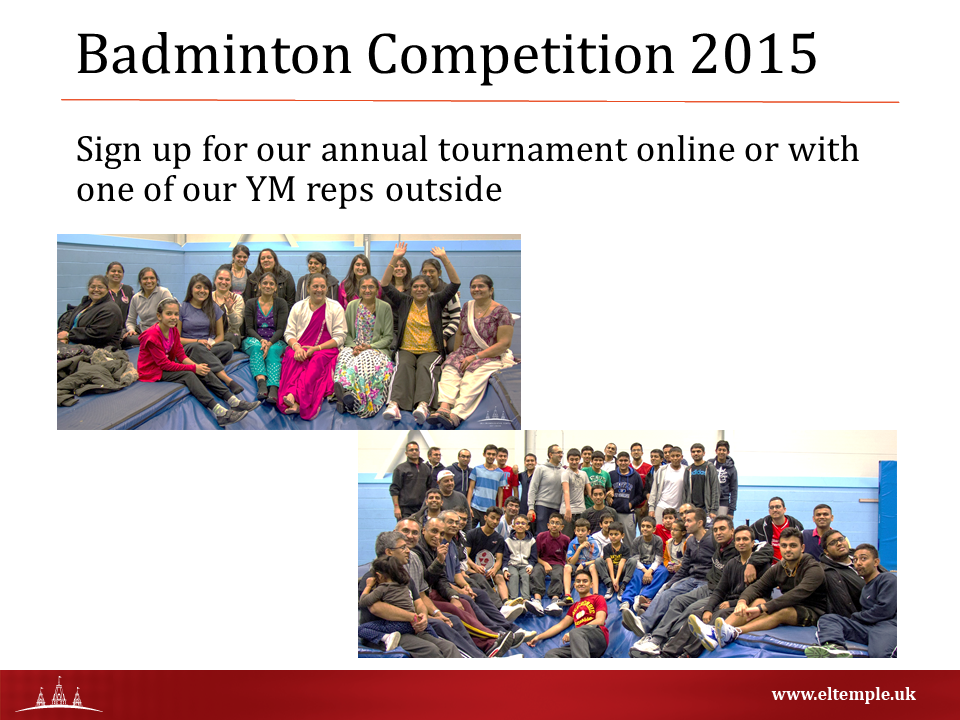 Badminton Competition 2015

Sign up for our annual tournament online or with one of our YM reps outside

www.eltemple.uk